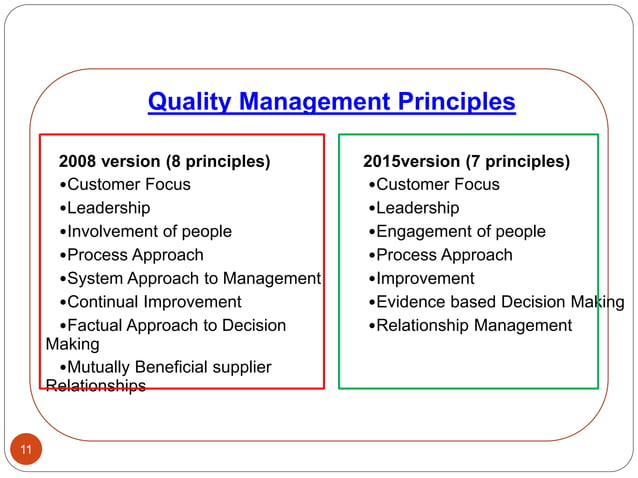 Quality Management Principles

2008 version (8 principles)
•Customer Focus
•Leadership
•Involvement of people
•Process Approach
•System Approach to Management
•Continual Improvement
•Factual Approach to Decision Making
•Mutually Beneficial supplier Relationships

2015version (7 principles)
•Customer Focus
•Leadership
•Engagement of people
•Process Approach
•Improvement
•Evidence based Decision Making
•Relationship Management

11